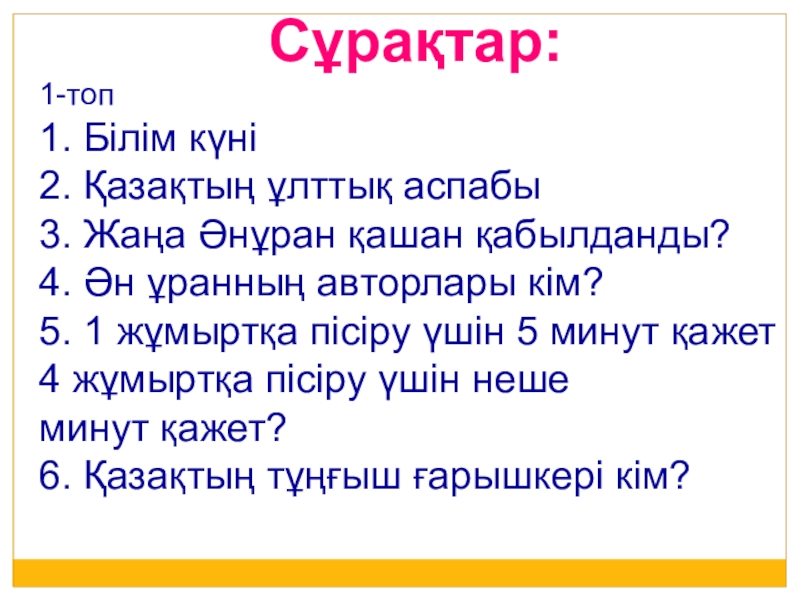 Сұрақтар:

1-топ

1. Білім күні
2. Қазақтың ұлттық аспабы
3. Жаңа Әнұран қашан қабылданды?
4. Ән ұранның авторлары кім?
5. 1 жұмыртқа пісіру үшін 5 минут қажет 4 жұмыртқа пісіру үшін неше минут қажет?
6. Қазақтың тұңғыш ғарышкері кім?